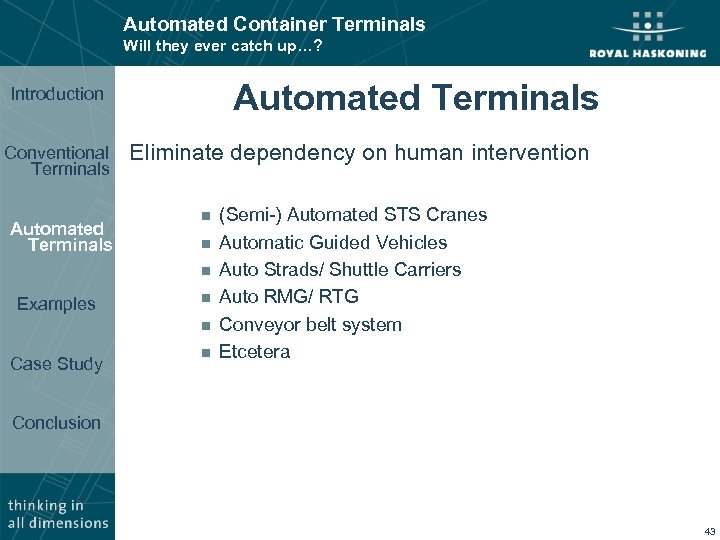 Automated Container Terminals
Will they ever catch up…?

ROYAL HASKONING

Introduction

Conventional Terminals

Automated Terminals

Examples

Case Study

Conclusion

thinking in all dimensions

Automated Terminals

Eliminate dependency on human intervention

- (Semi-) Automated STS Cranes
- Automatic Guided Vehicles
- Auto Strads/ Shuttle Carriers
- Auto RMG/ RTG
- Conveyor belt system
- Etcetera

43